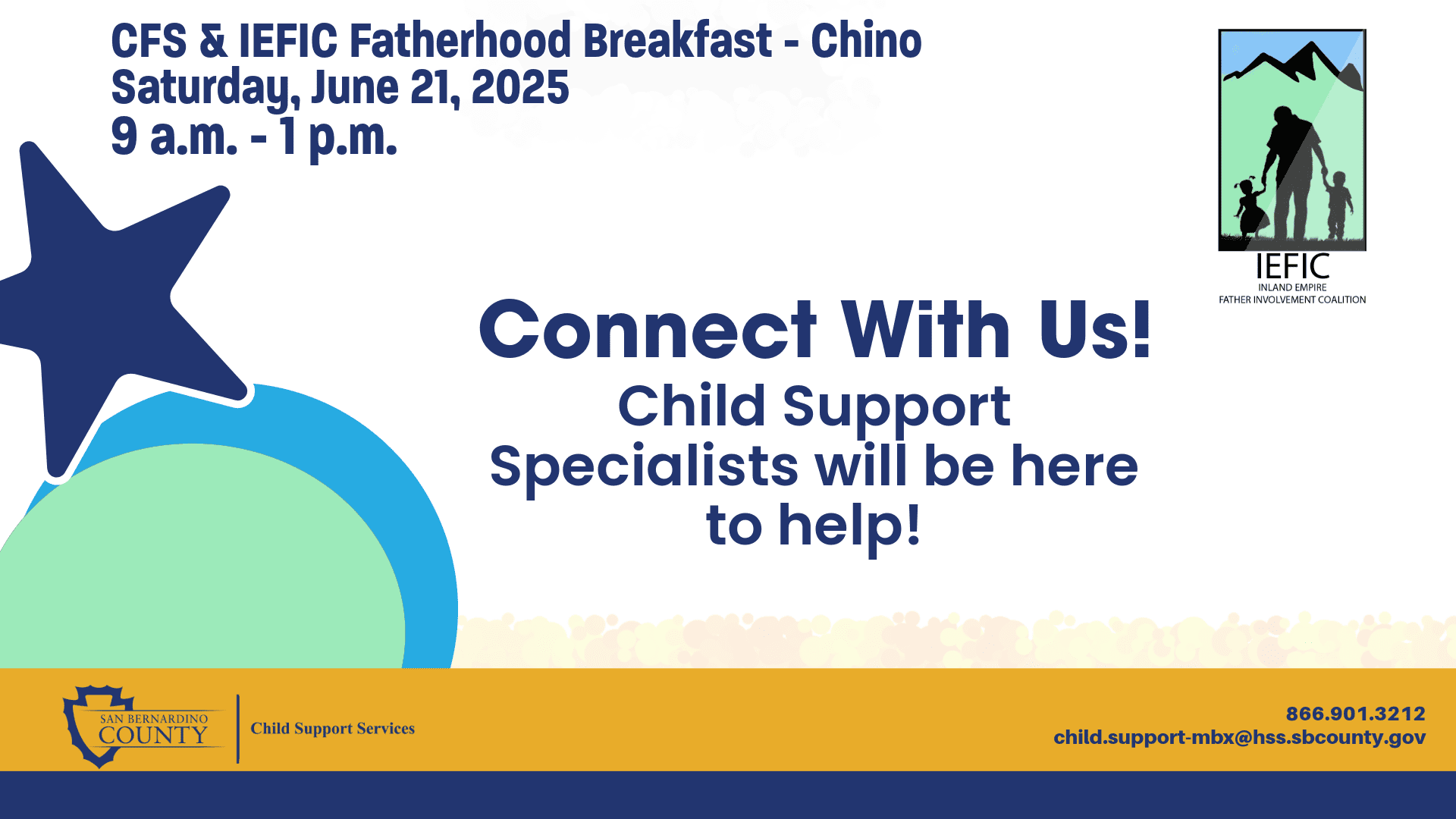 CFS & IEFIC Fatherhood Breakfast - Chino
Saturday, June 21, 2025
9 a.m. - 1 p.m.

IEFIC
INLAND EMPIRE
FATHER INVOLVEMENT COALITION

Connect With Us!
Child Support Specialists will be here to help!

SAN BERNARDINO
COUNTY
Child Support Services

866.901.3212
child.support-mbx@hss.sbcounty.gov